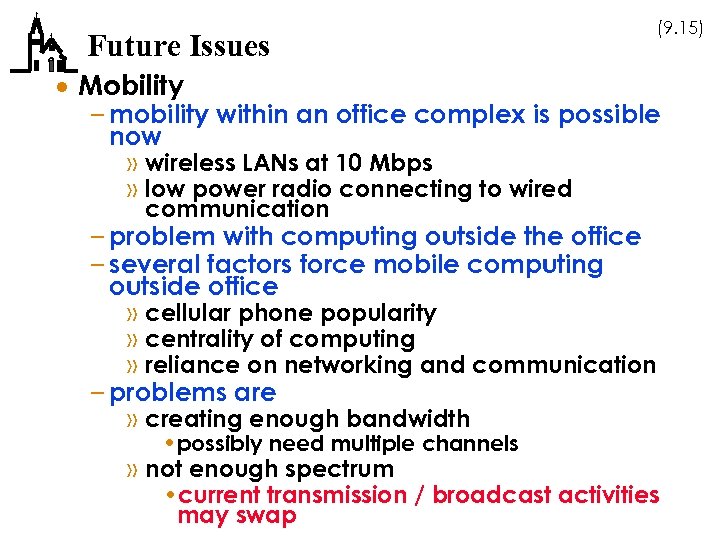 (9.15)

Future Issues

• Mobility
– mobility within an office complex is possible now
» wireless LANs at 10 Mbps
» low power radio connecting to wired communication
– problem with computing outside the office
– several factors force mobile computing outside office
» cellular phone popularity
» centrality of computing
» reliance on networking and communication
– problems are
» creating enough bandwidth
• possibly need multiple channels
» not enough spectrum
• current transmission / broadcast activities may swap